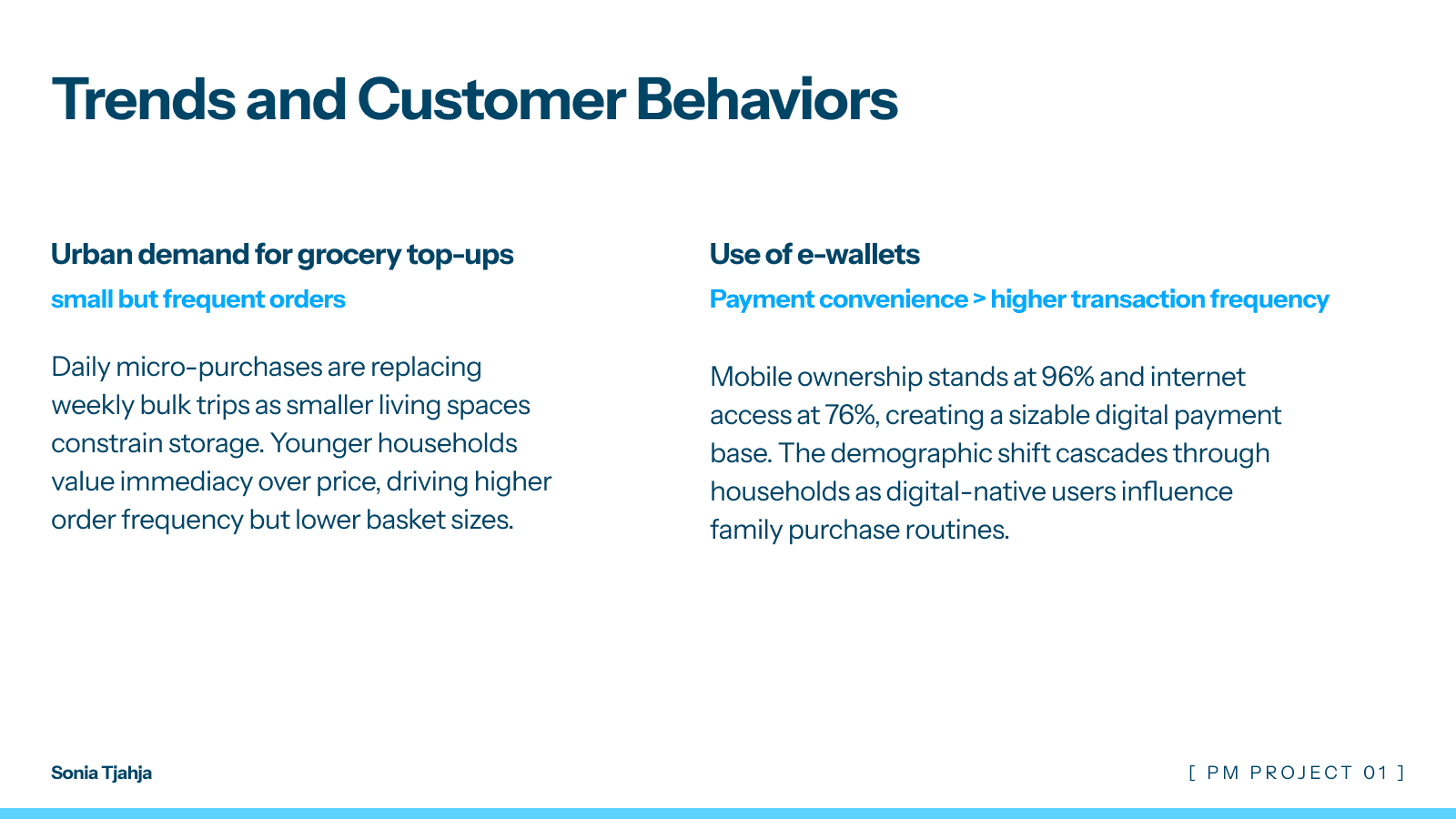 Trends and Customer Behaviors

Urban demand for grocery top-ups

small but frequent orders

Daily micro-purchases are replacing weekly bulk trips as smaller living spaces constrain storage. Younger households value immediacy over price, driving higher order frequency but lower basket sizes.

Use of e-wallets

Payment convenience > higher transaction frequency

Mobile ownership stands at 96% and internet access at 76%, creating a sizable digital payment base. The demographic shift cascades through households as digital-native users influence family purchase routines.

Sonia Tjahja

[ PM PROJECT 01 ]